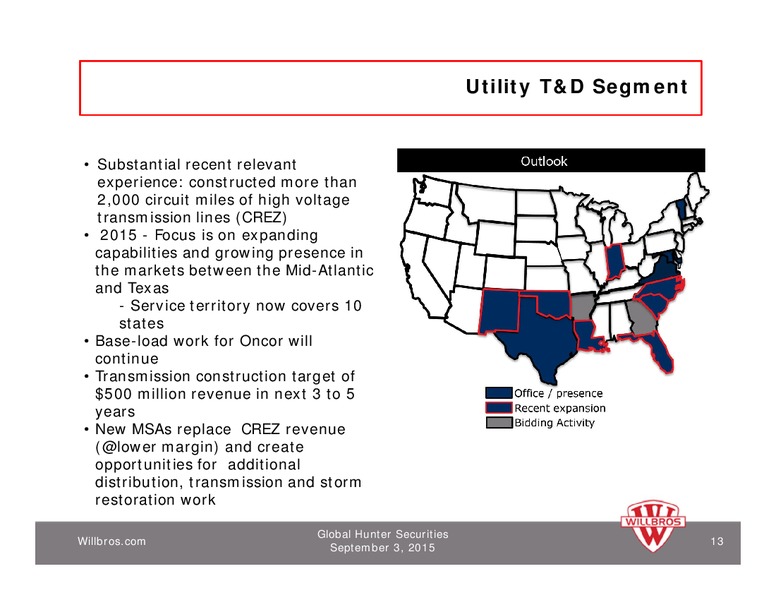 Utility T&D Segment

• Substantial recent relevant experience: constructed more than 2,000 circuit miles of high voltage transmission lines (CREZ)
• 2015 - Focus is on expanding capabilities and growing presence in the markets between the Mid-Atlantic and Texas
- Service territory now covers 10 states
• Base-load work for Oncor will continue
• Transmission construction target of $500 million revenue in next 3 to 5 years
• New MSAs replace CREZ revenue (@lower margin) and create opportunities for additional distribution, transmission and storm restoration work

Outlook

Office / presence
Recent expansion
Bidding Activity

Willbros.com

Global Hunter Securities
September 3, 2015

WILLBROS

13